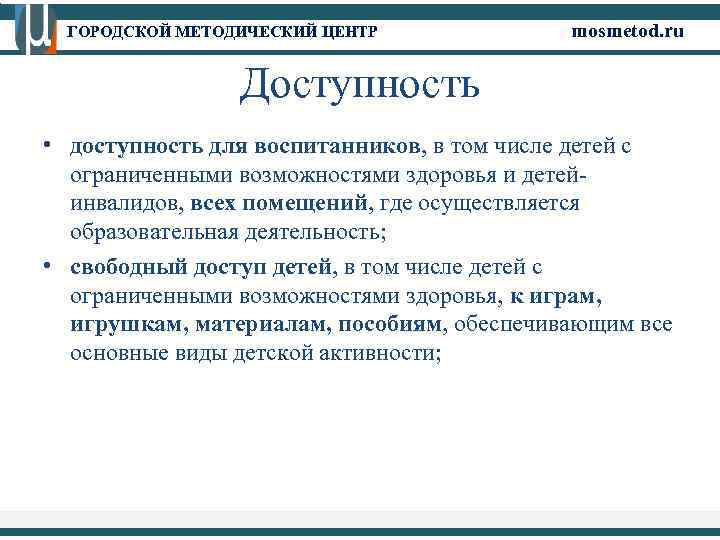 ГОРОДСКОЙ МЕТОДИЧЕСКИЙ ЦЕНТР mosmetod.ru

Доступность

• доступность для воспитанников, в том числе детей с ограниченными возможностями здоровья и детей-инвалидов, всех помещений, где осуществляется образовательная деятельность;

• свободный доступ детей, в том числе детей с ограниченными возможностями здоровья, к играм, игрушкам, материалам, пособиям, обеспечивающим все основные виды детской активности;